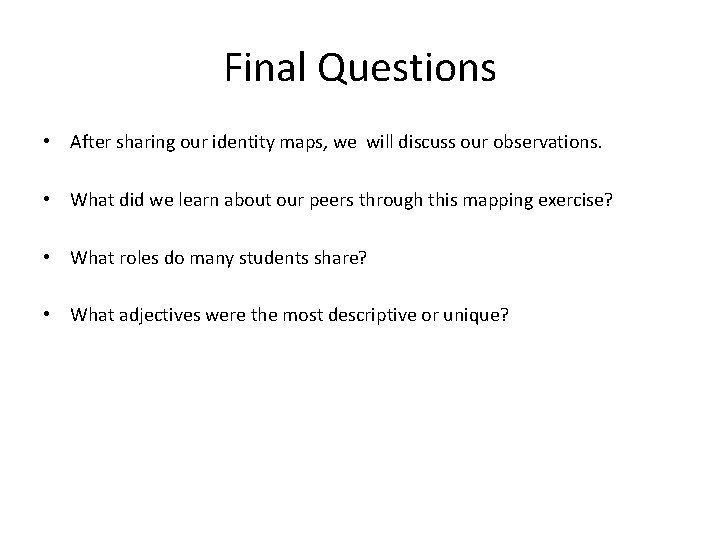 Final Questions

• After sharing our identity maps, we will discuss our observations.

• What did we learn about our peers through this mapping exercise?

• What roles do many students share?

• What adjectives were the most descriptive or unique?